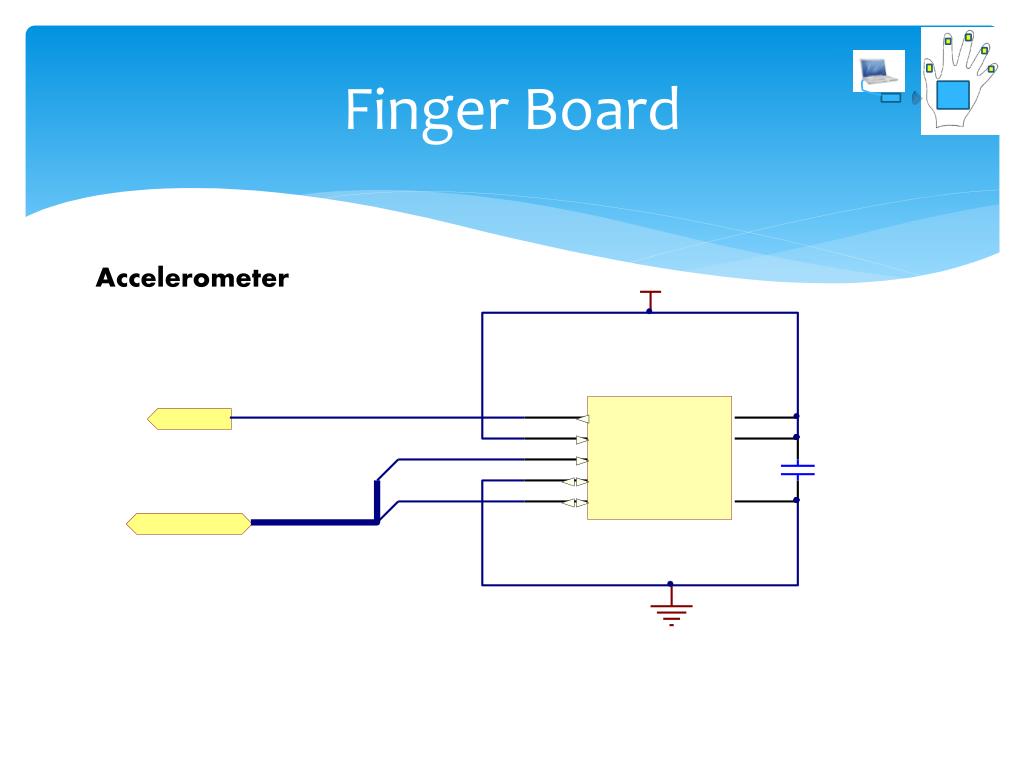 Finger Board

Accelerometer